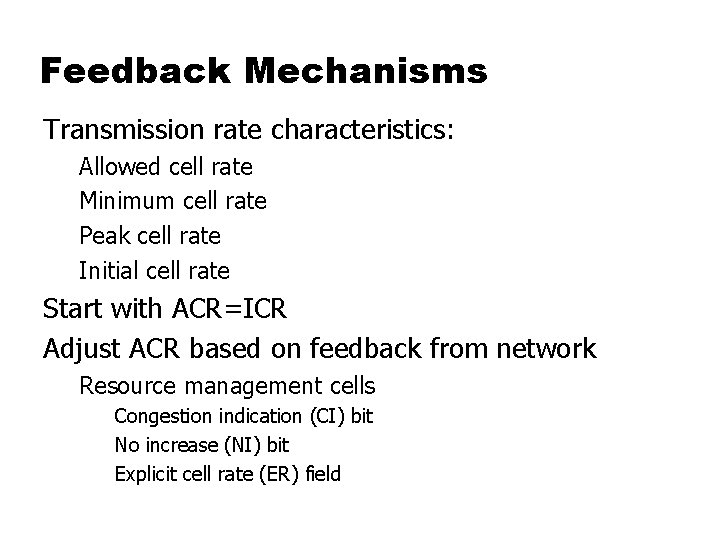 Feedback Mechanisms

Transmission rate characteristics:

Allowed cell rate

Minimum cell rate

Peak cell rate

Initial cell rate

Start with ACR=ICR

Adjust ACR based on feedback from network

Resource management cells

Congestion indication (CI) bit

No increase (NI) bit

Explicit cell rate (ER) field